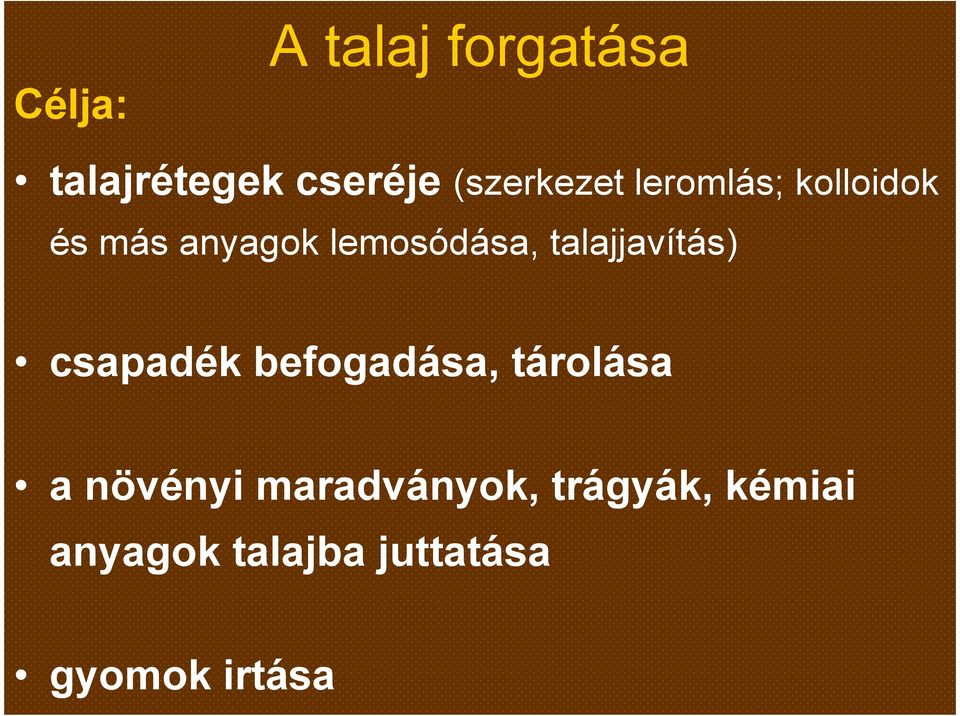 A talaj forgatása

Célja:

• talajrétegek cseréje (szerkezet leromlás; kolloidok és más anyagok lemosódása, talajjavítás)

• csapadék befogadása, tárolása

• a növényi maradványok, trágyák, kémiai anyagok talajba juttatása

• gyomok irtása